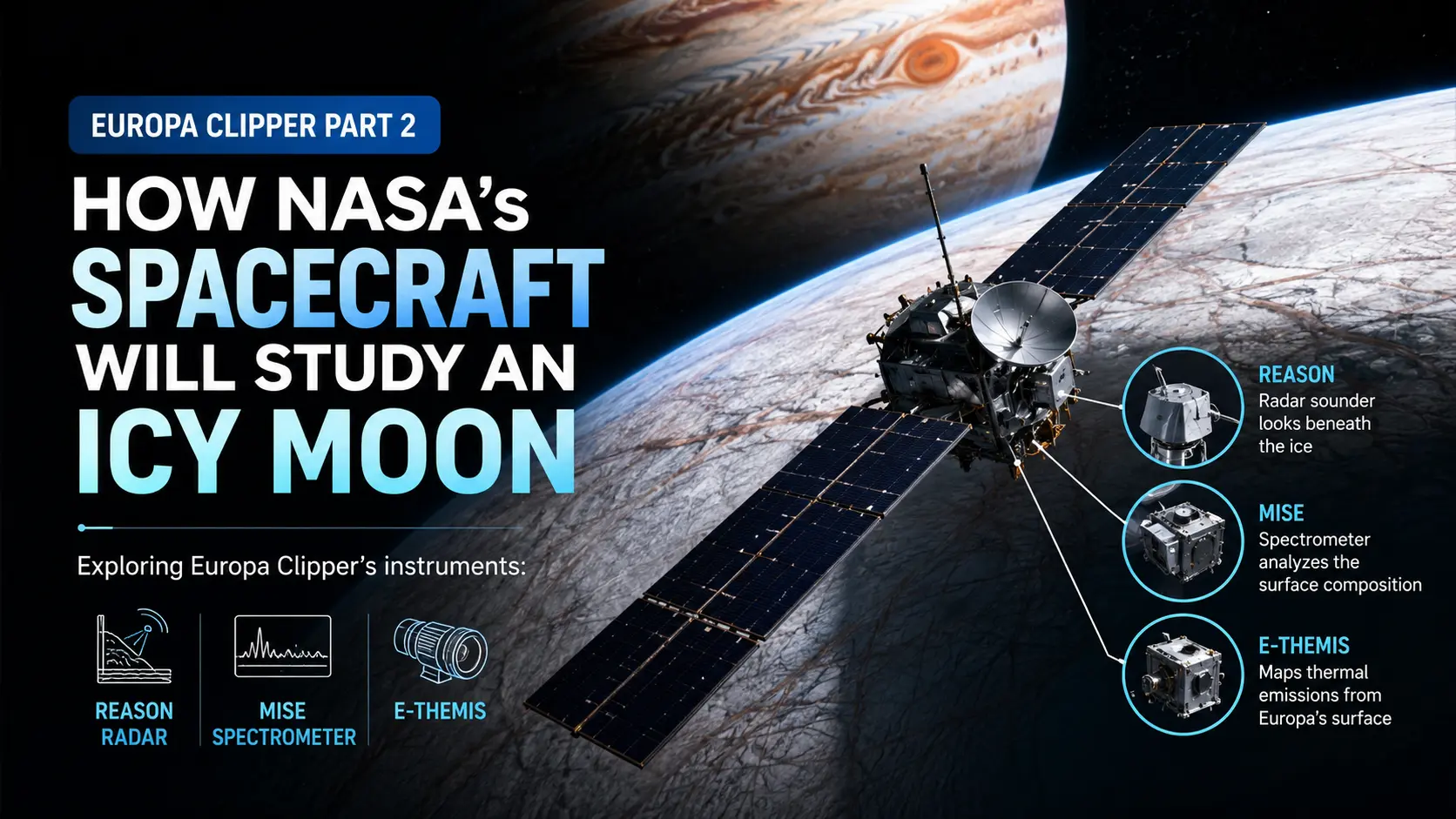 EUROPA CLIPPER PART 2

HOW NASA's SPACECRAFT WILL STUDY AN ICY MOON

Exploring Europa Clipper's instruments:

REASON RADAR

MISE SPECTROMETER

E-THEMIS

REASON
Radar sounder looks beneath the ice

MISE
Spectrometer analyzes the surface composition

E-THEMIS
Maps thermal emissions from Europa's surface